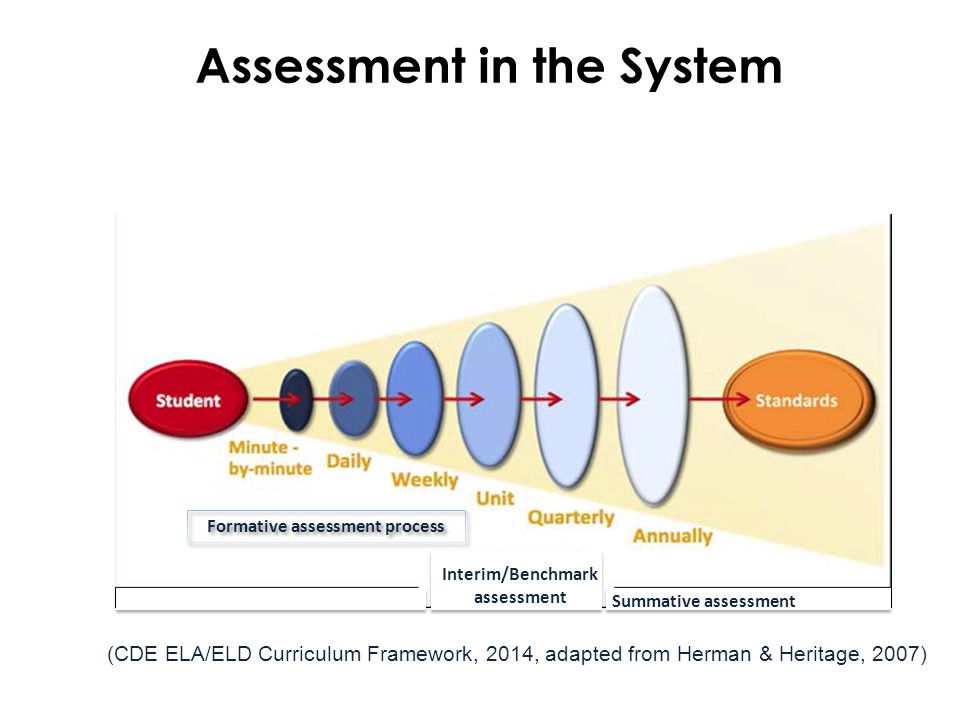 Assessment in the System

Student

Minute - by-minute

Daily

Weekly

Unit

Quarterly

Annually

Standards

Formative assessment process

Interim/Benchmark assessment

Summative assessment

(CDE ELA/ELD Curriculum Framework, 2014, adapted from Herman & Heritage, 2007)